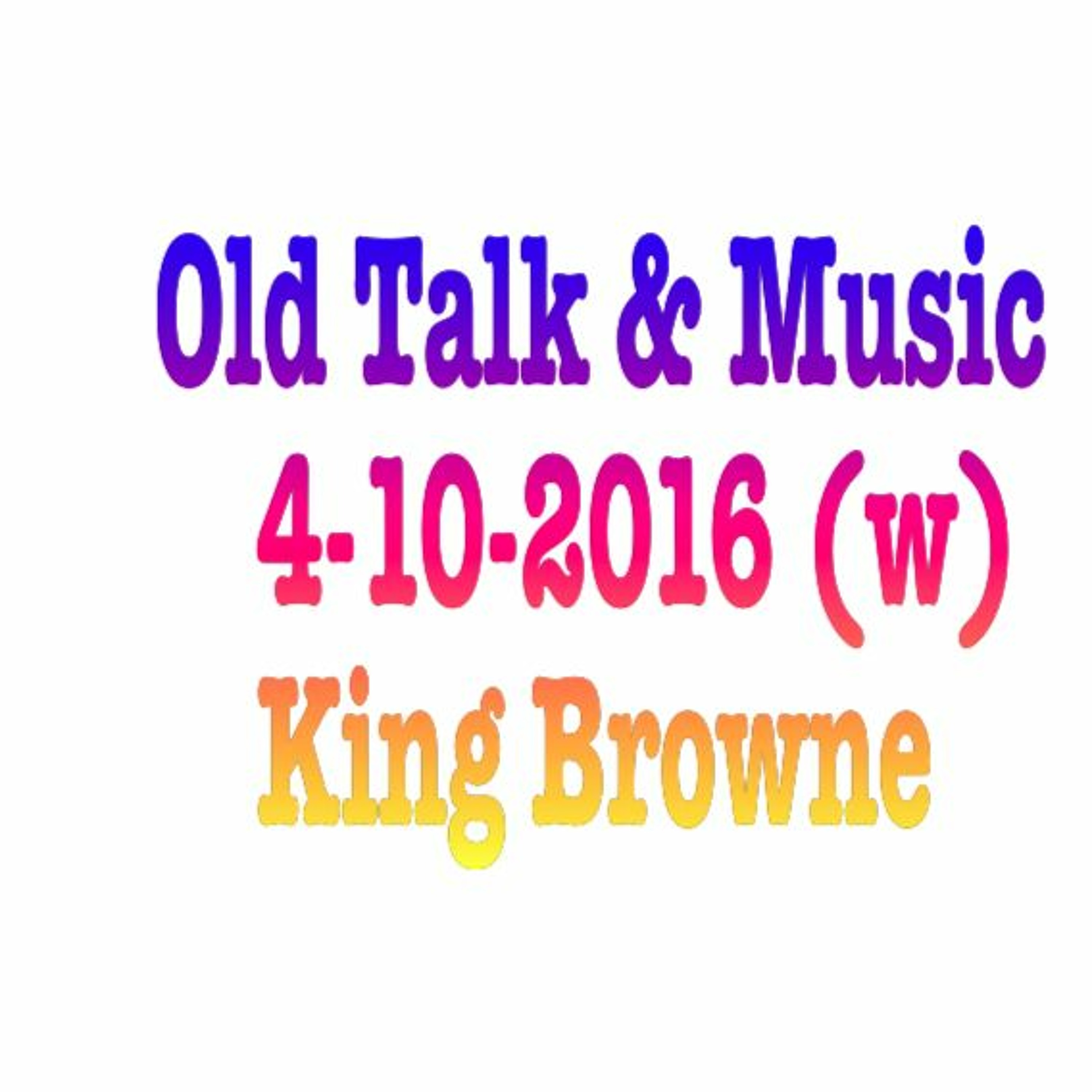 Old Talk & Music
4-10-2016 (w)
King Browne